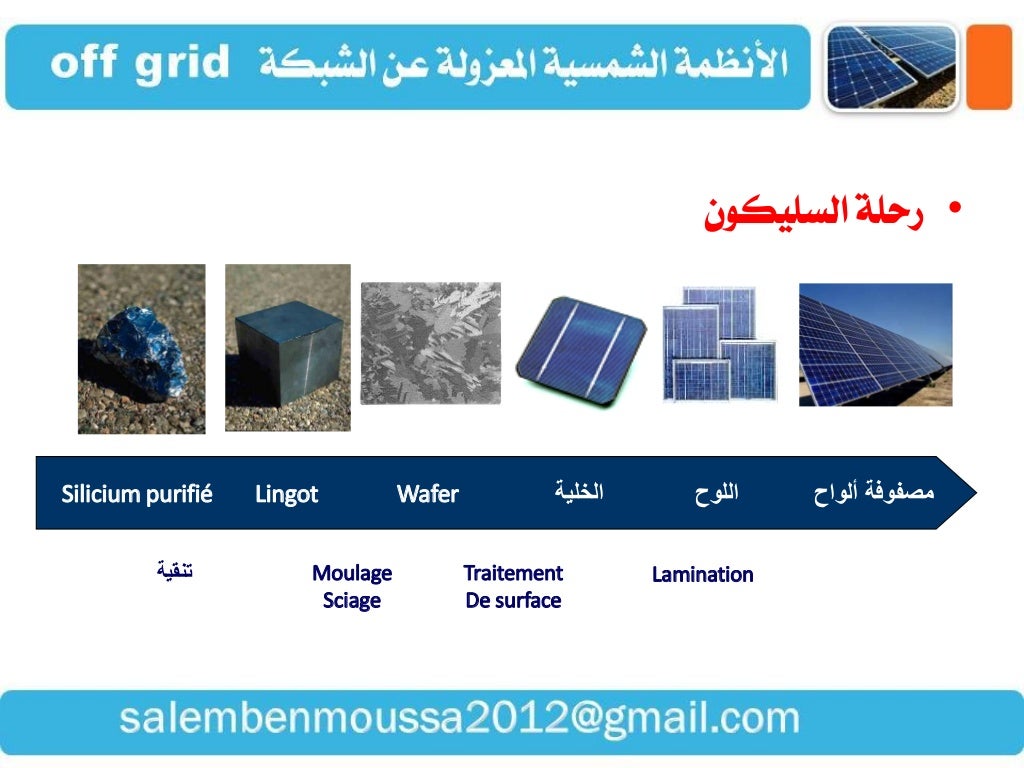 الأنظمة الشمسية المعزولة عن الشبكة off grid

• رحلة السليكون

Silicium purifié Lingot Wafer الخلية اللوح مصفوفة ألواح

تنقية

Moulage Sciage

Traitement De surface

Lamination

salembenmoussa2012@gmail.com